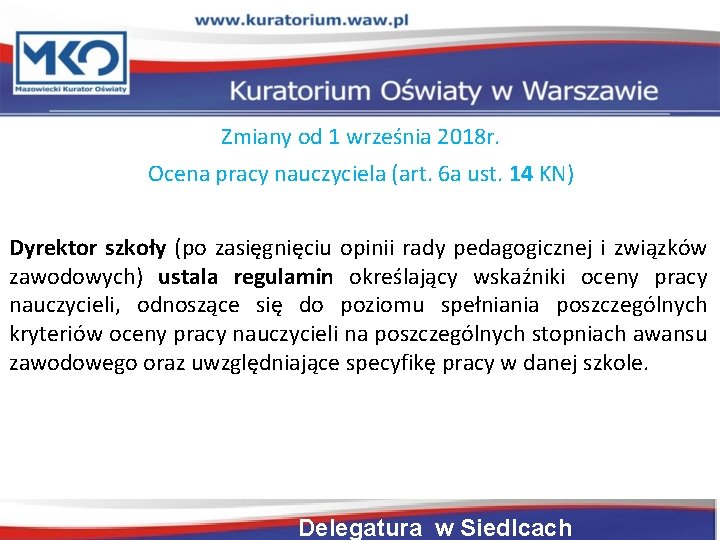 www.kuratorium.waw.pl

MKO
Mazowiecki Kurator Oświaty

Kuratorium Oświaty w Warszawie

Zmiany od 1 września 2018r.

Ocena pracy nauczyciela (art. 6a ust. 14 KN)

Dyrektor szkoły (po zasięgnięciu opinii rady pedagogicznej i związków zawodowych) ustala regulamin określający wskaźniki oceny pracy nauczycieli, odnoszące się do poziomu spełniania poszczególnych kryteriów oceny pracy nauczycieli na poszczególnych stopniach awansu zawodowego oraz uwzględniające specyfikę pracy w danej szkole.

Delegatura w Siedlcach